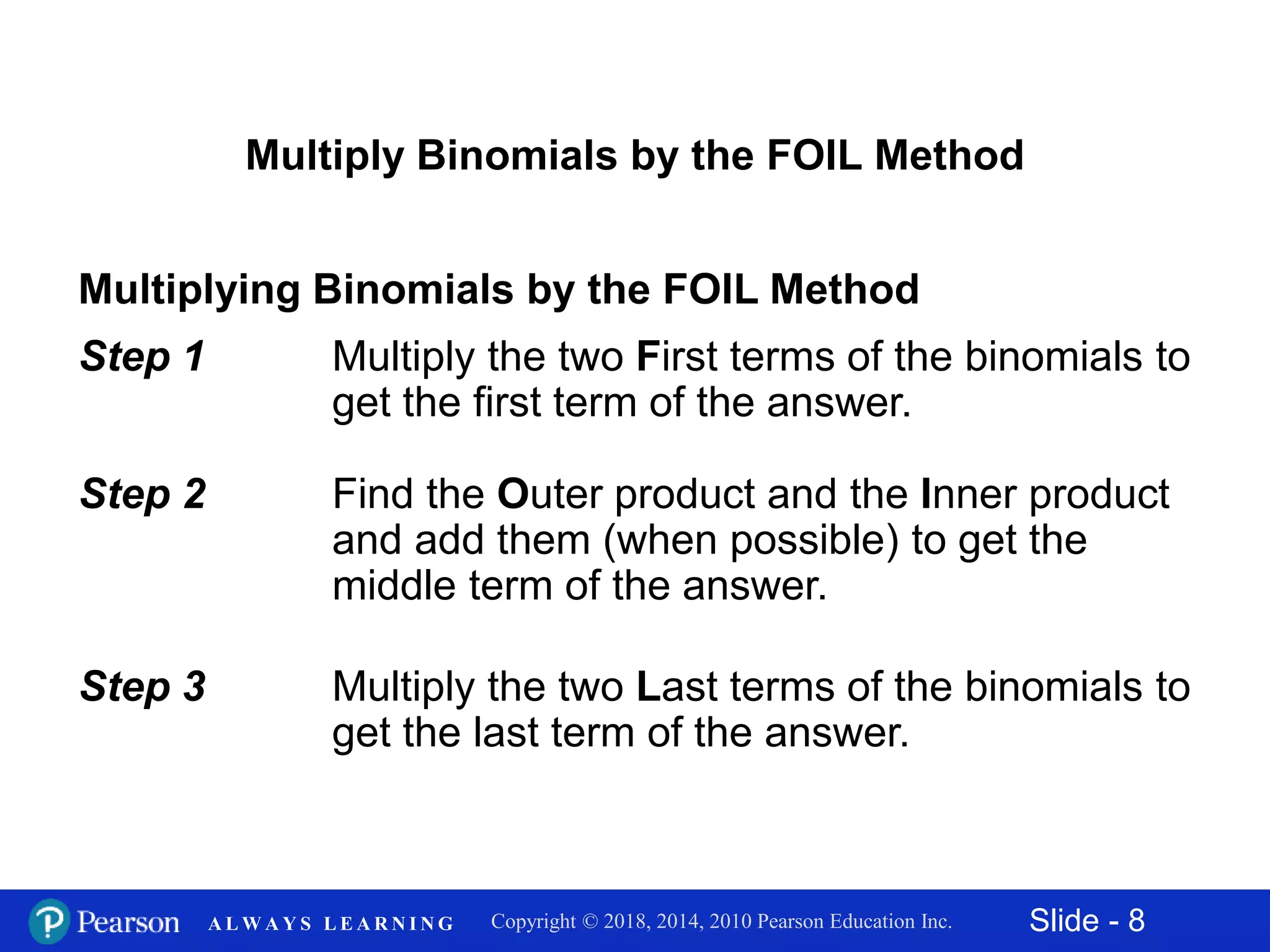 Multiply Binomials by the FOIL Method

Multiplying Binomials by the FOIL Method

Step 1 Multiply the two First terms of the binomials to get the first term of the answer.

Step 2 Find the Outer product and the Inner product and add them (when possible) to get the middle term of the answer.

Step 3 Multiply the two Last terms of the binomials to get the last term of the answer.

P Pearson ALWAYS LEARNING Copyright © 2018, 2014, 2010 Pearson Education Inc. Slide - 8